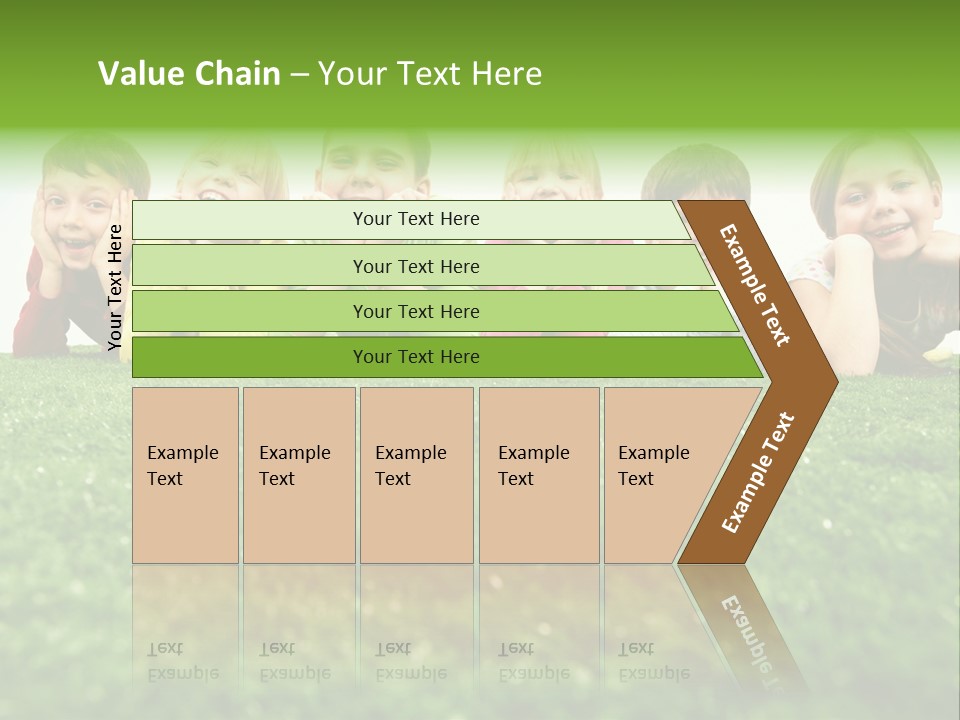 Value Chain – Your Text Here

Your Text Here

Your Text Here

Your Text Here

Your Text Here

Your Text Here

Example Text

Example Text

Example Text

Example Text

Example Text

Example Text

Example Text